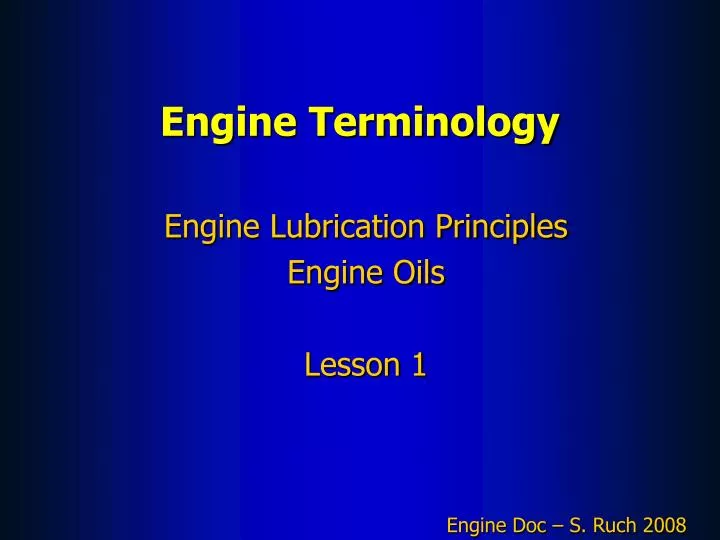 Engine Terminology

Engine Lubrication Principles
Engine Oils

Lesson 1

Engine Doc – S. Ruch 2008